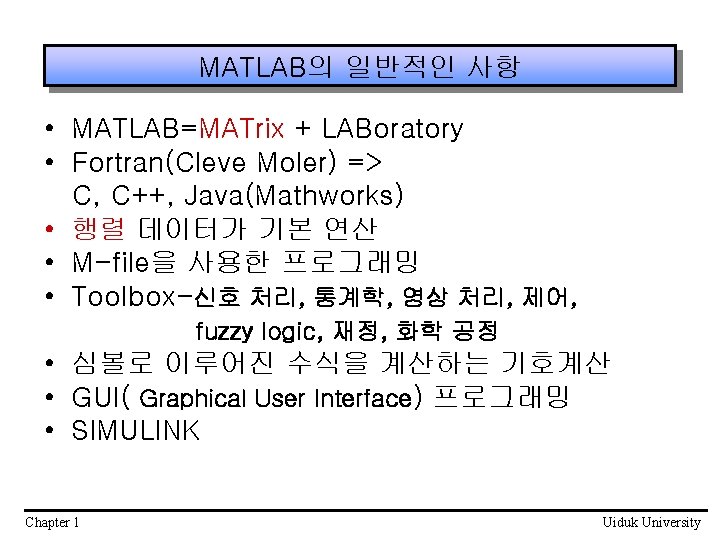 MATLAB의 일반적인 사항

• MATLAB=MATrix + LABoratory
• Fortran(Cleve Moler) => C, C++, Java(Mathworks)
• 행렬 데이터가 기본 연산
• M-file을 사용한 프로그래밍
• Toolbox-신호 처리, 통계학, 영상 처리, 제어, fuzzy logic, 재정, 화학 공정
• 심볼로 이루어진 수식을 계산하는 기호계산
• GUI( Graphical User Interface) 프로그래밍
• SIMULINK

Chapter 1

Uiduk University